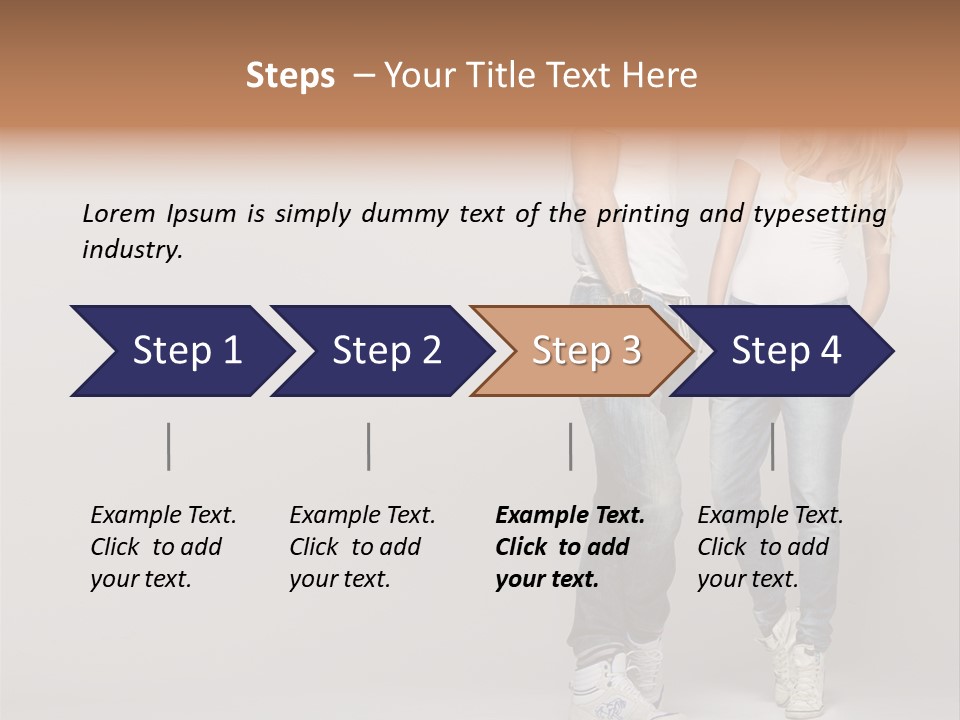 Steps – Your Title Text Here

Lorem Ipsum is simply dummy text of the printing and typesetting industry.

Step 1

Step 2

Step 3

Step 4

Example Text. Click to add your text.

Example Text. Click to add your text.

Example Text. Click to add your text.

Example Text. Click to add your text.